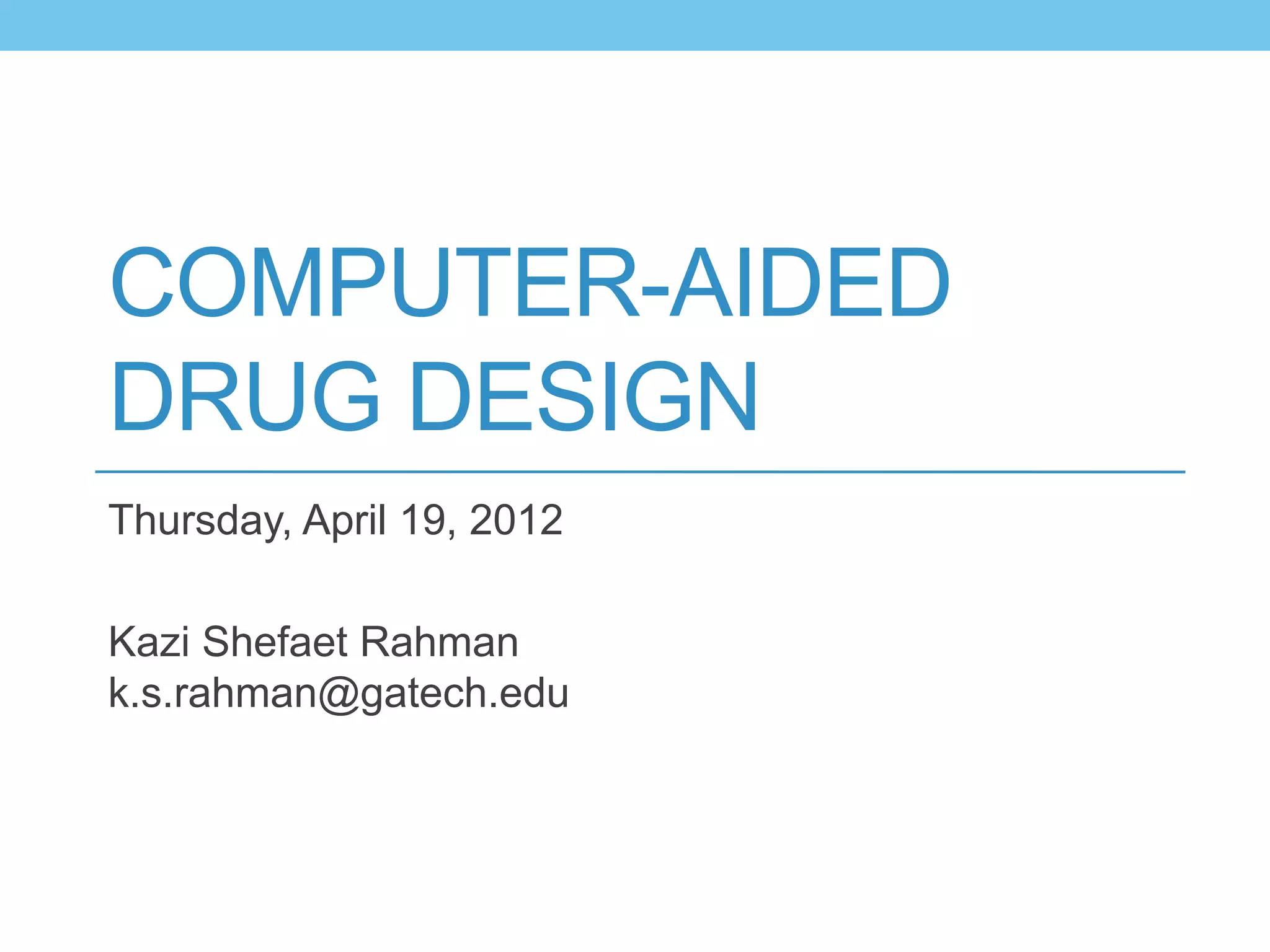 COMPUTER-AIDED DRUG DESIGN

Thursday, April 19, 2012

Kazi Shefaet Rahman
k.s.rahman@gatech.edu